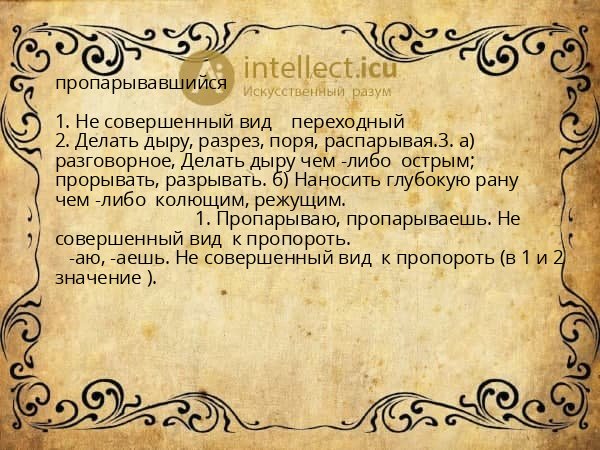 intellect.icu
Искусственный разум

пропарывавшийся

1. Не совершенный вид переходный
2. Делать дыру, разрез, поря, распарывая.3. а) разговорное, Делать дыру чем -либо острым; прорывать, разрывать. б) Наносить глубокую рану чем -либо колющим, режущим.
1. Пропарываю, пропарываешь. Не совершенный вид к пропороть.
-аю, -аешь. Не совершенный вид к пропороть (в 1 и 2 значение ).